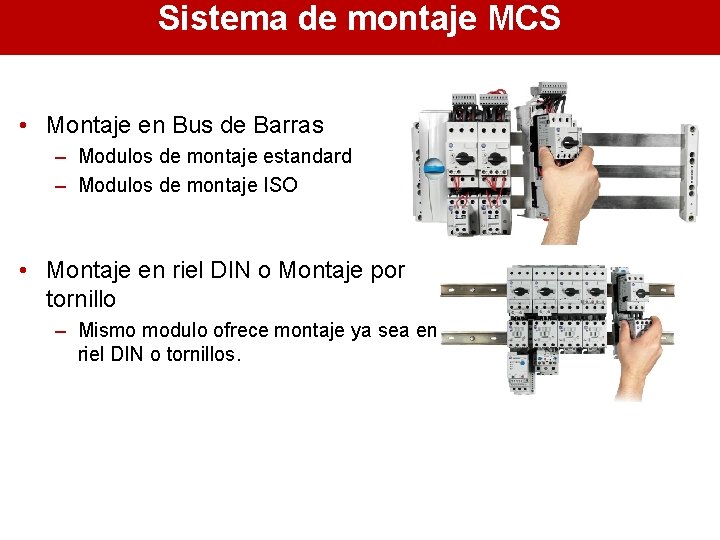 Sistema de montaje MCS

• Montaje en Bus de Barras
– Modulos de montaje estandard
– Modulos de montaje ISO

• Montaje en riel DIN o Montaje por tornillo
– Mismo modulo ofrece montaje ya sea en riel DIN o tornillos.